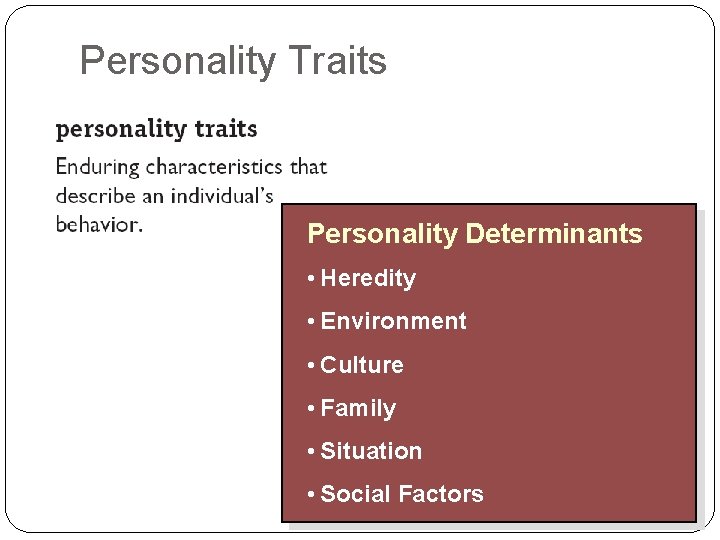 Personality Traits

personality traits

Enduring characteristics that describe an individual's behavior.

Personality Determinants

• Heredity
• Environment
• Culture
• Family
• Situation
• Social Factors